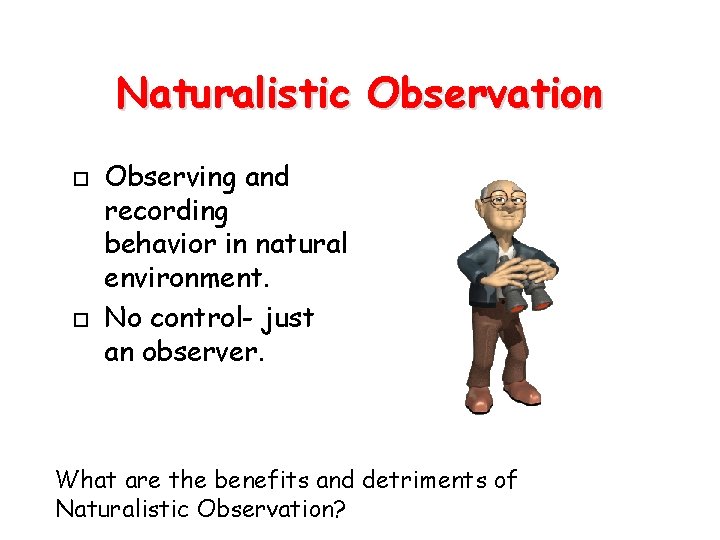 Naturalistic Observation

□ Observing and recording behavior in natural environment.

□ No control- just an observer.

What are the benefits and detriments of Naturalistic Observation?